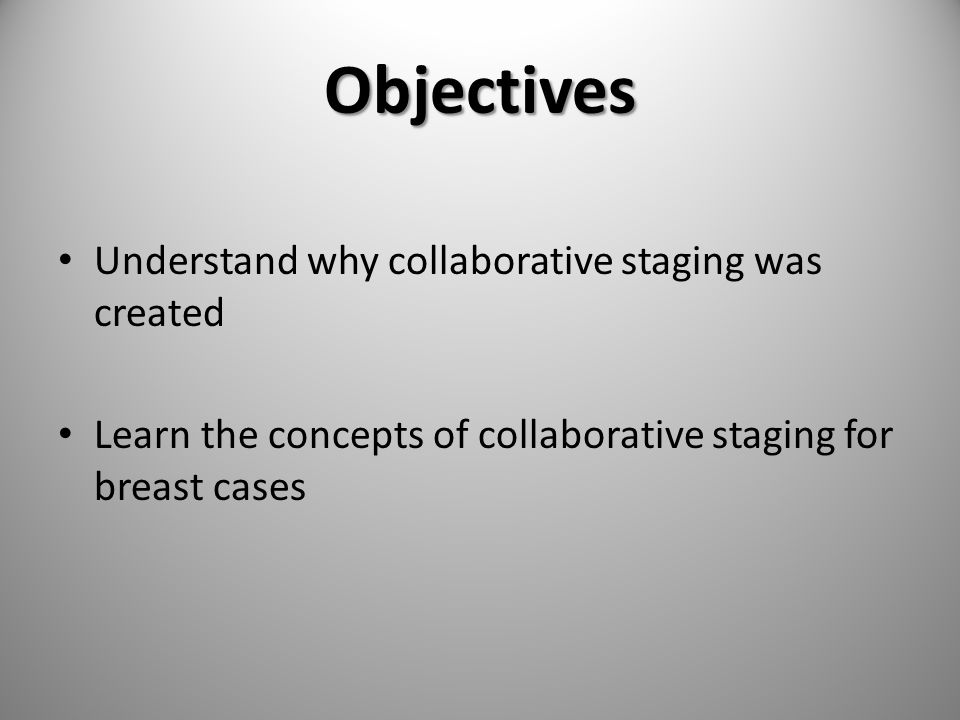 Objectives

• Understand why collaborative staging was created

• Learn the concepts of collaborative staging for breast cases